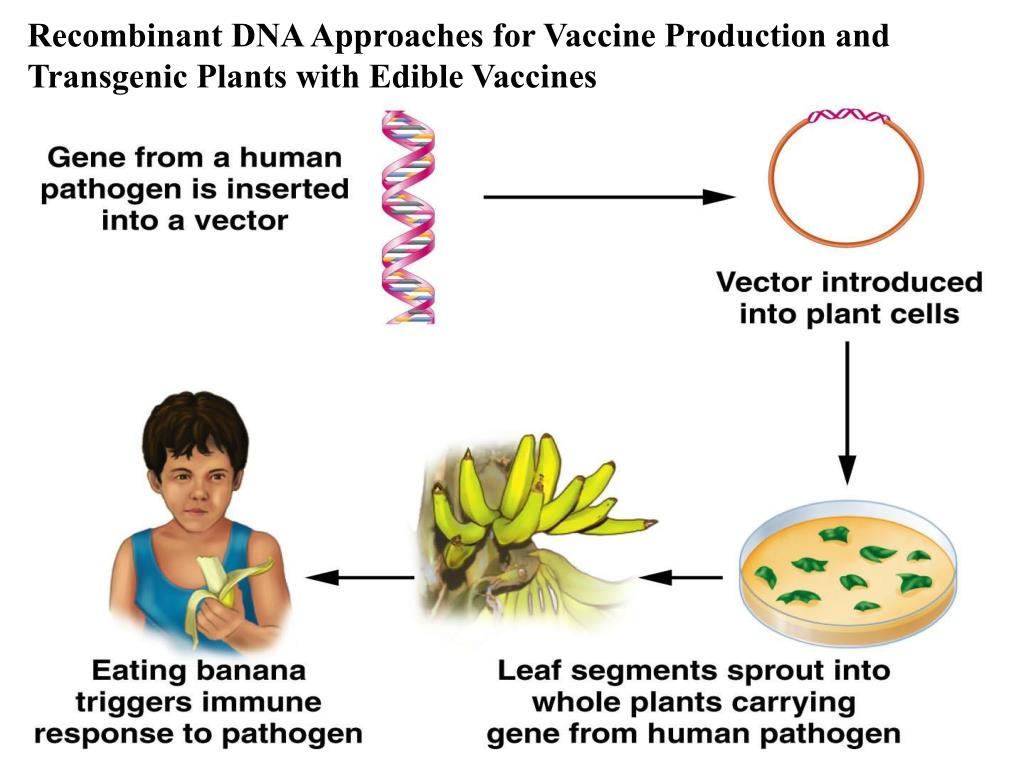 Recombinant DNA Approaches for Vaccine Production and Transgenic Plants with Edible Vaccines

Gene from a human pathogen is inserted into a vector

Vector introduced into plant cells

Leaf segments sprout into whole plants carrying gene from human pathogen

Eating banana triggers immune response to pathogen